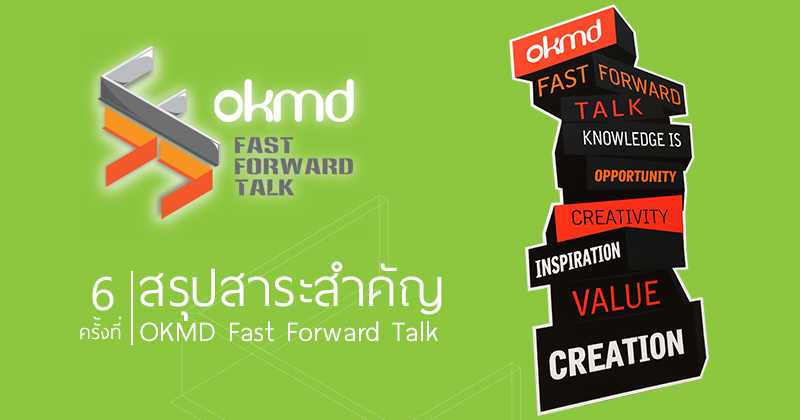 okmd
FAST FORWARD TALK

6 ครั้งที่
สรุปสาระสำคัญ
OKMD Fast Forward Talk

okmd
FAST FORWARD
TALK
KNOWLEDGE IS
OPPORTUNITY
CREATIVITY
INSPIRATION
VALUE
CREATION